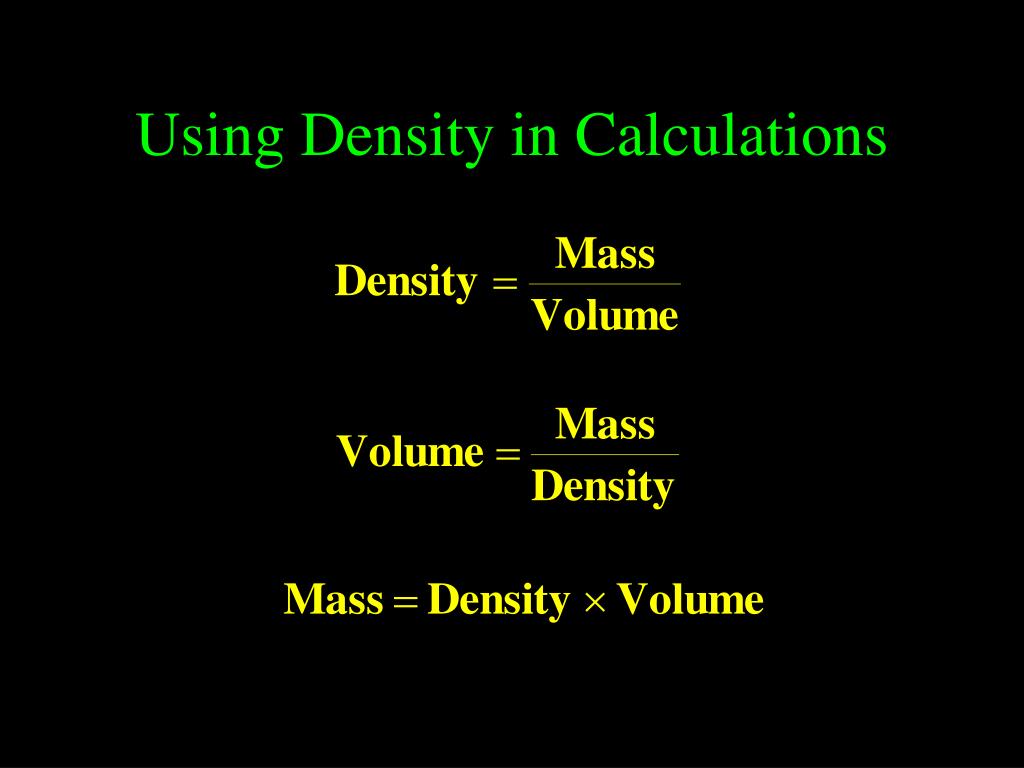 Using Density in Calculations

$\text{Density} = \frac{\text{Mass}}{\text{Volume}}$

$\text{Volume} = \frac{\text{Mass}}{\text{Density}}$

$\text{Mass} = \text{Density} \times \text{Volume}$